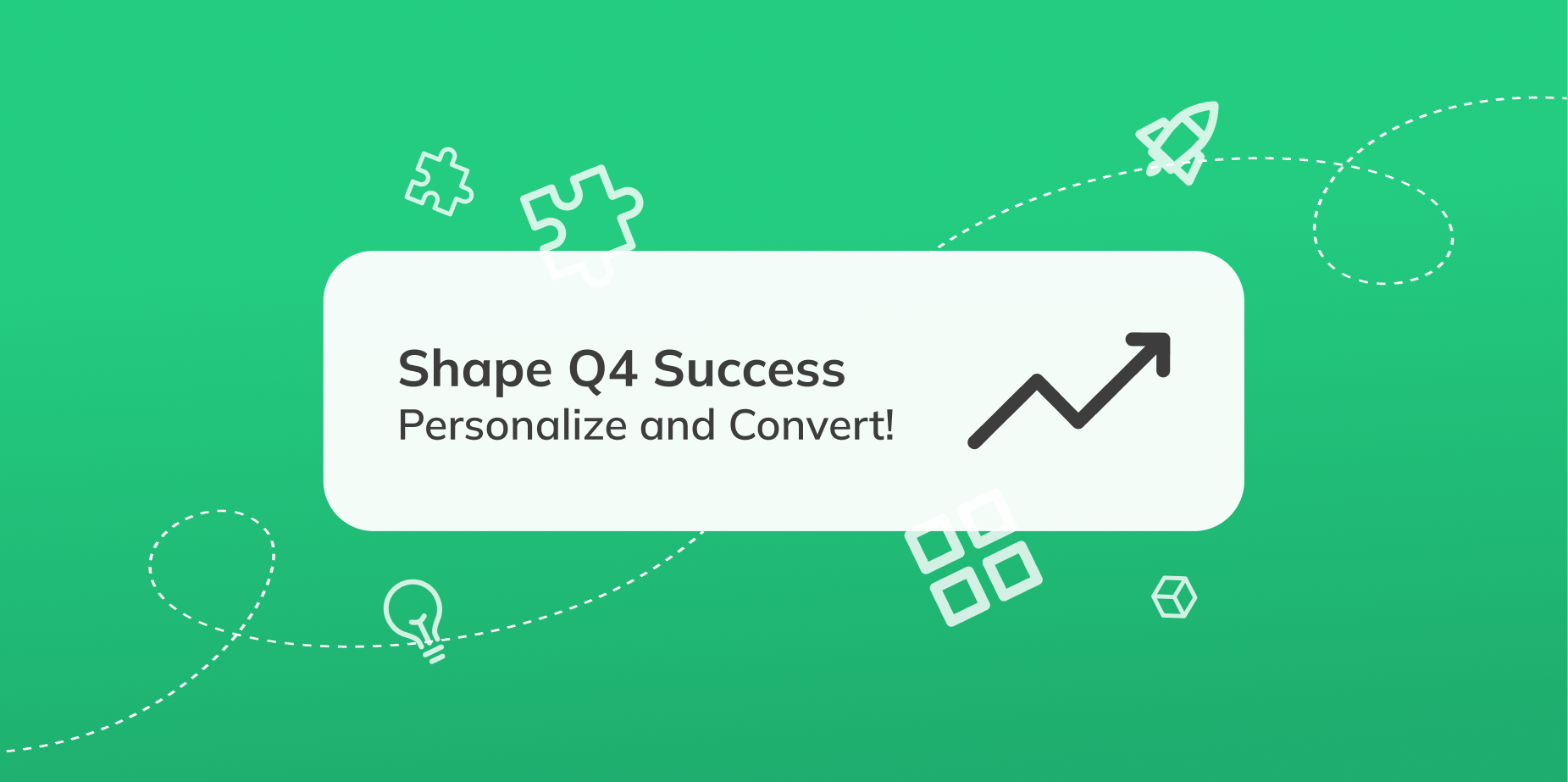 Shape Q4 Success
Personalize and Convert!